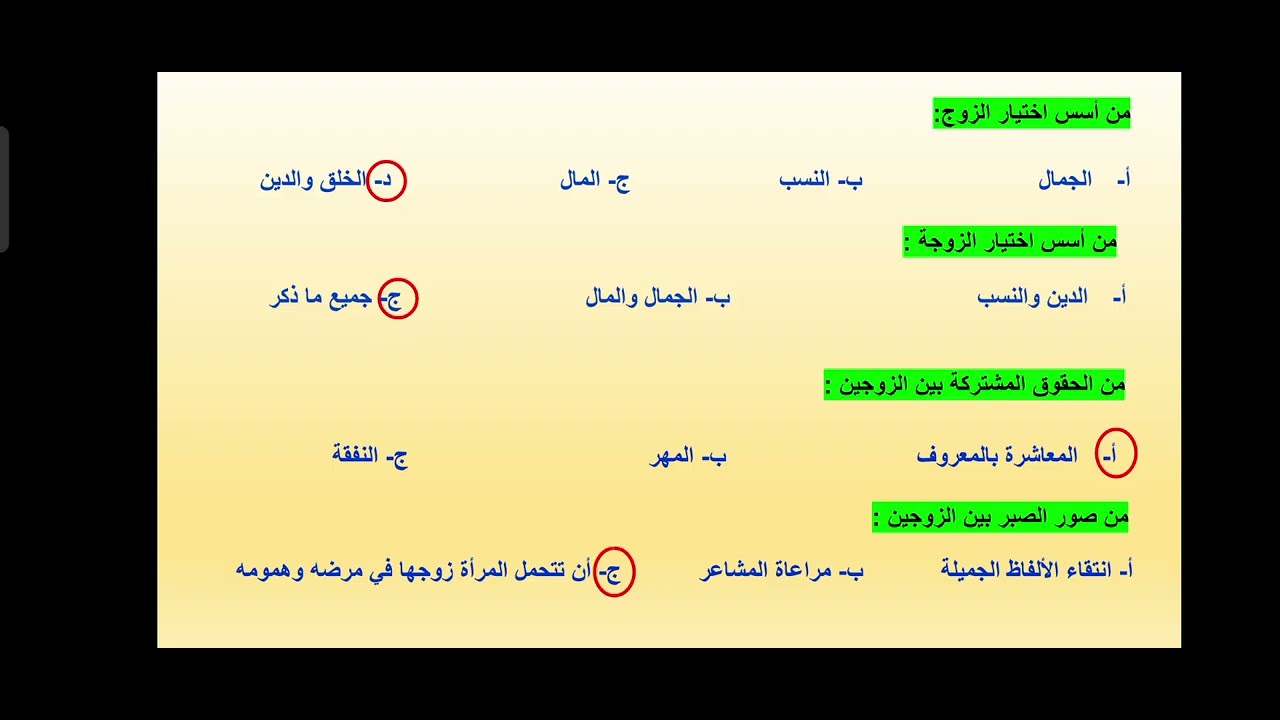 من أسس اختيار الزوج:

أ- الجمال ب- النسب ج- المال د- الخلق والدين

من أسس اختيار الزوجة :

أ- الدين والنسب ب- الجمال والمال ج- جميع ما ذكر

من الحقوق المشتركة بين الزوجين :

أ- المعاشرة بالمعروف ب- المهر ج- النفقة

من صور الصبر بين الزوجين :

أ- انتقاء الألفاظ الجميلة ب- مراعاة المشاعر ج- أن تتحمل المرأة زوجها في مرضه وهمومه